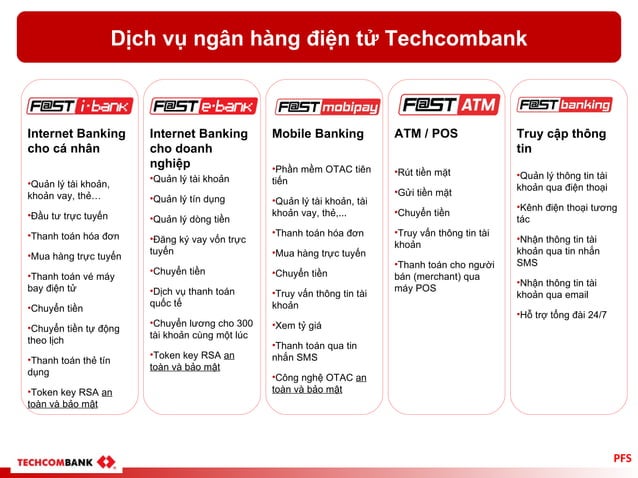 Dịch vụ ngân hàng điện tử Techcombank

F@ST i-bank

Internet Banking cho cá nhân

•Quản lý tài khoản, khoản vay, thẻ…

•Đầu tư trực tuyến

•Thanh toán hóa đơn

•Mua hàng trực tuyến

•Thanh toán vé máy bay điện tử

•Chuyển tiền

•Chuyển tiền tự động theo lịch

•Thanh toán thẻ tín dụng

•Token key RSA an toàn và bảo mật

F@ST e-bank

Internet Banking cho doanh nghiệp

•Quản lý tài khoản

•Quản lý tín dụng

•Quản lý dòng tiền

•Đăng ký vay vốn trực tuyến

•Chuyển tiền

•Dịch vụ thanh toán quốc tế

•Chuyển lương cho 300 tài khoản cùng một lúc

•Token key RSA an toàn và bảo mật

F@ST mobipay

Mobile Banking

•Phần mềm OTAC tiên tiến

•Quản lý tài khoản, tài khoản vay, thẻ,...

•Thanh toán hóa đơn

•Mua hàng trực tuyến

•Chuyển tiền

•Truy vấn thông tin tài khoản

•Xem tỷ giá

•Thanh toán qua tin nhắn SMS

•Công nghệ OTAC an toàn và bảo mật

F@ST ATM

ATM / POS

•Rút tiền mặt

•Gửi tiền mặt

•Chuyển tiền

•Truy vấn thông tin tài khoản

•Thanh toán cho người bán (merchant) qua máy POS

F@ST banking

Truy cập thông tin

•Quản lý thông tin tài khoản qua điện thoại

•Kênh điện thoại tương tác

•Nhận thông tin tài khoản qua tin nhắn SMS

•Nhận thông tin tài khoản qua email

•Hỗ trợ tổng đài 24/7

TECHCOMBANK

PFS